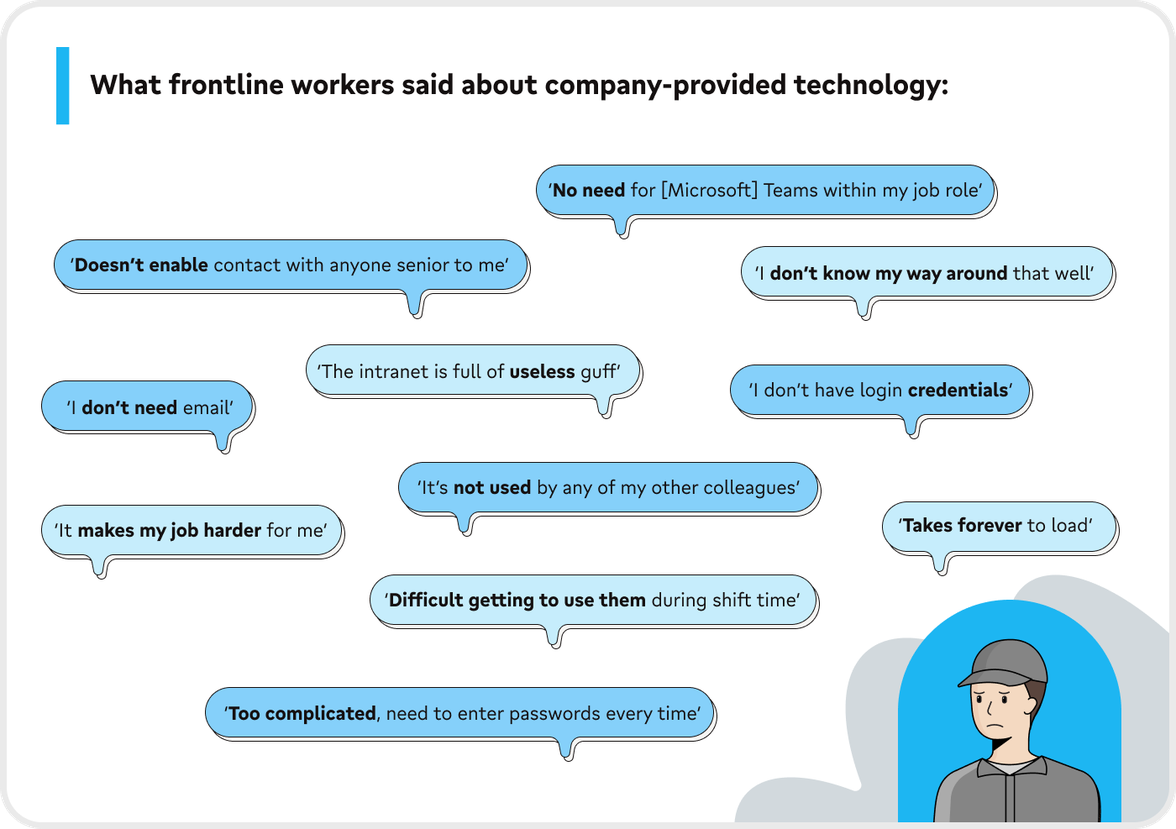 What frontline workers said about company-provided technology:

'No need for [Microsoft] Teams within my job role'

'Doesn't enable contact with anyone senior to me'

'I don't know my way around that well'

'The intranet is full of useless guff'

'I don't need email'

'I don't have login credentials'

'It's not used by any of my other colleagues'

'It makes my job harder for me'

'Takes forever to load'

'Difficult getting to use them during shift time'

'Too complicated, need to enter passwords every time'